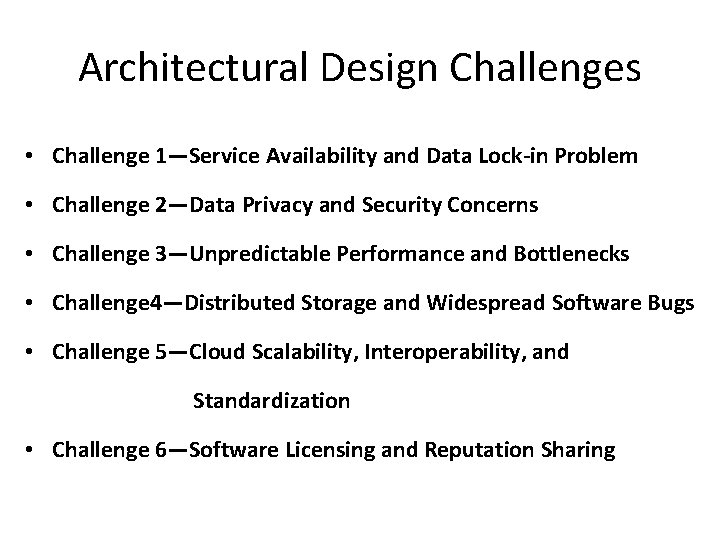 Architectural Design Challenges

• Challenge 1—Service Availability and Data Lock-in Problem
• Challenge 2—Data Privacy and Security Concerns
• Challenge 3—Unpredictable Performance and Bottlenecks
• Challenge4—Distributed Storage and Widespread Software Bugs
• Challenge 5—Cloud Scalability, Interoperability, and Standardization
• Challenge 6—Software Licensing and Reputation Sharing